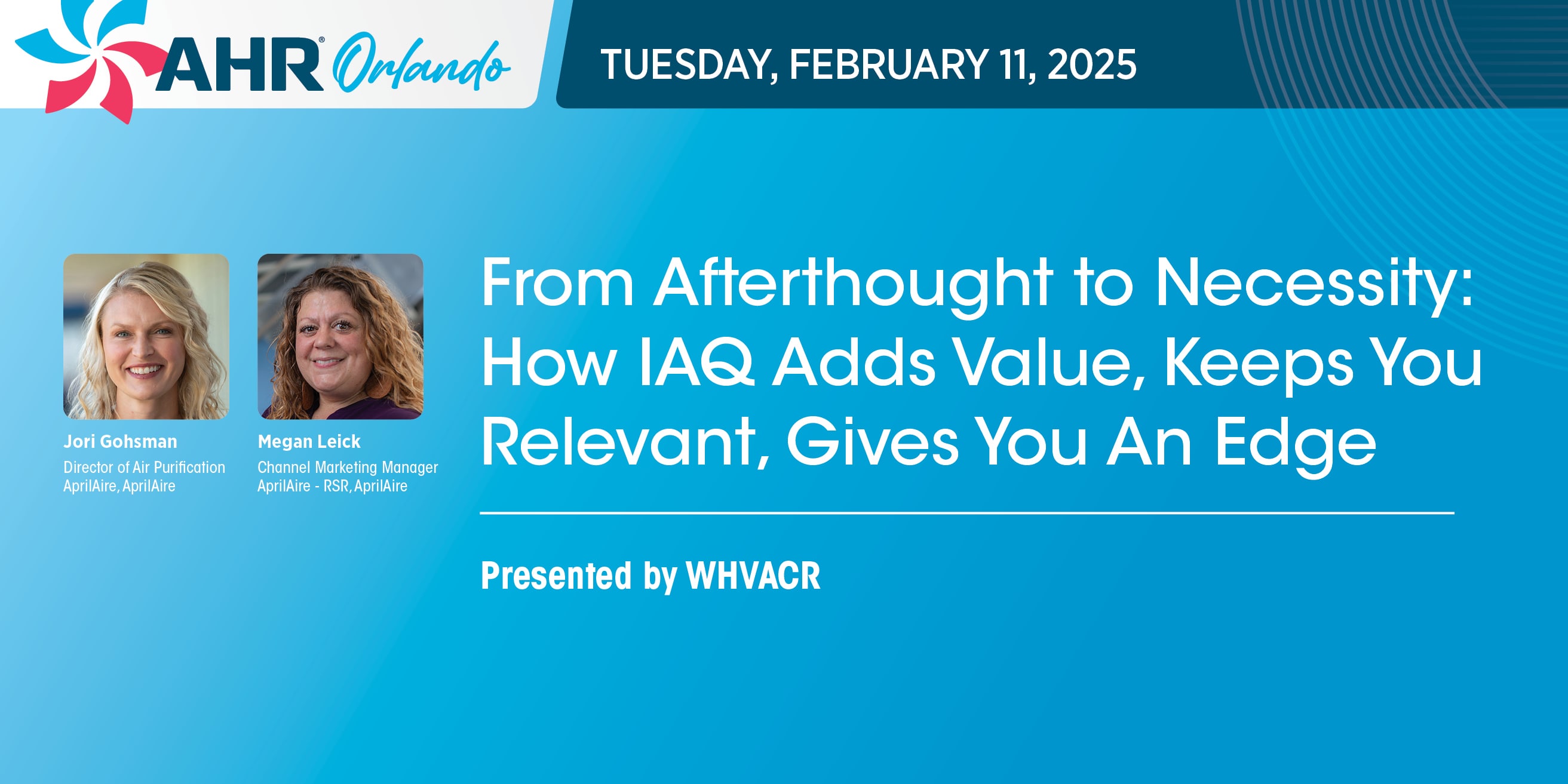 AHR® Orlando

TUESDAY, FEBRUARY 11, 2025

Jori Gohsman
Director of Air Purification
AprilAire, AprilAire

Megan Leick
Channel Marketing Manager
AprilAire - RSR, AprilAire

From Afterthought to Necessity: How IAQ Adds Value, Keeps You Relevant, Gives You An Edge

Presented by WHVACR